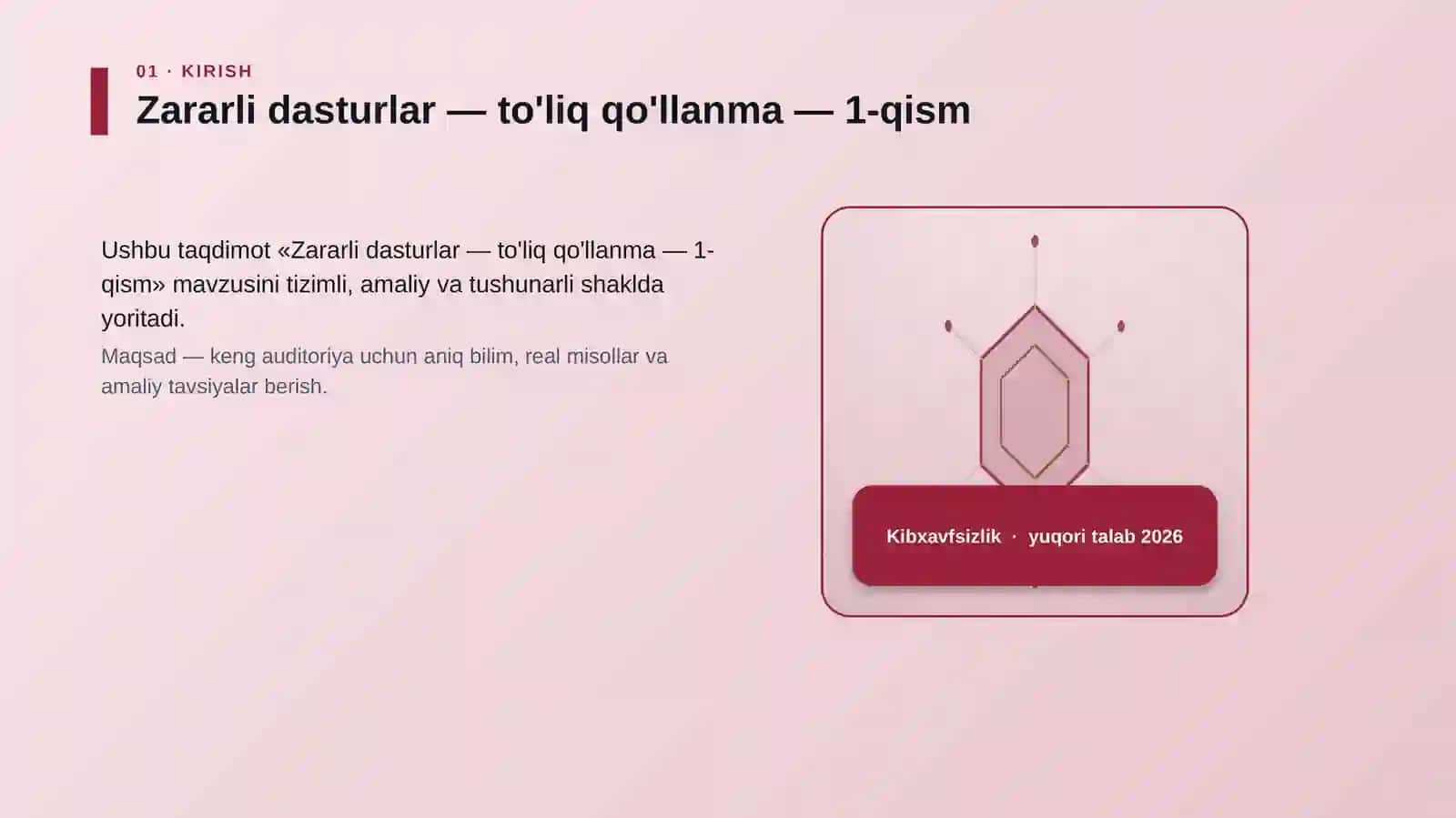 01 · KIRISH

Zararli dasturlar — to'liq qo'llanma — 1-qism

Ushbu taqdimot «Zararli dasturlar — to'liq qo'llanma — 1-qism» mavzusini tizimli, amaliy va tushunarli shaklda yoritadi.

Maqsad — keng auditoriya uchun aniq bilim, real misollar va amaliy tavsiyalar berish.

Kibxavfsizlik · yuqori talab 2026